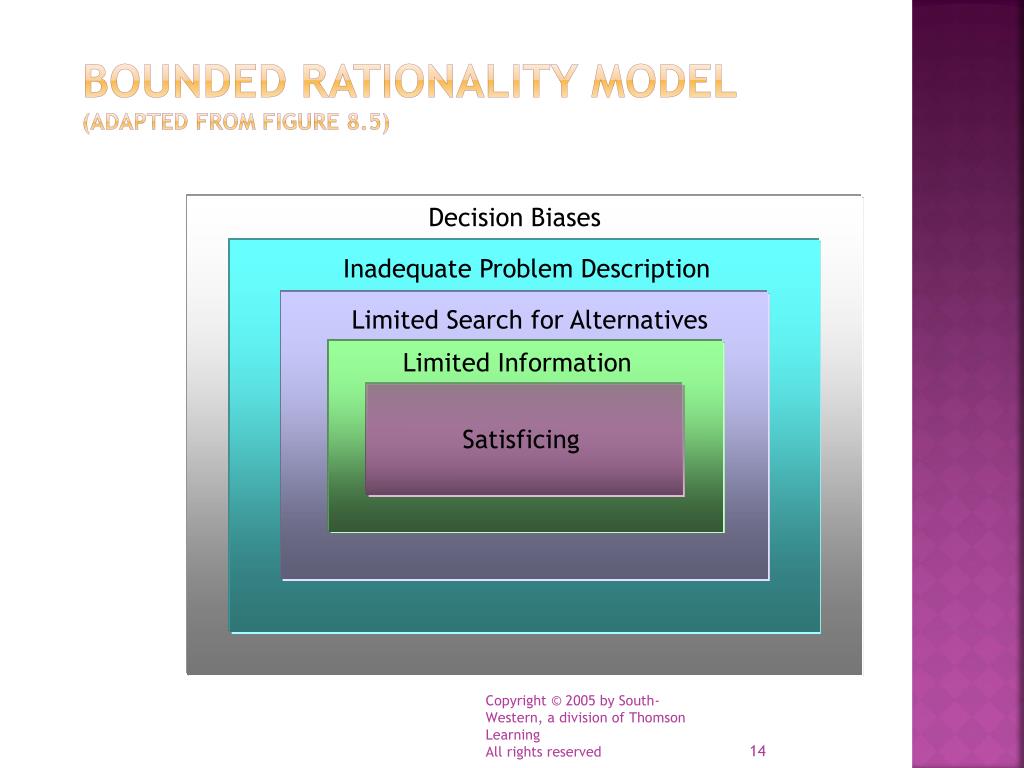 BOUNDED RATIONALITY MODEL
(ADAPTED FROM FIGURE 8.5)

Decision Biases

Inadequate Problem Description

Limited Search for Alternatives

Limited Information

Satisficing

Copyright © 2005 by South-Western, a division of Thomson Learning
All rights reserved

14